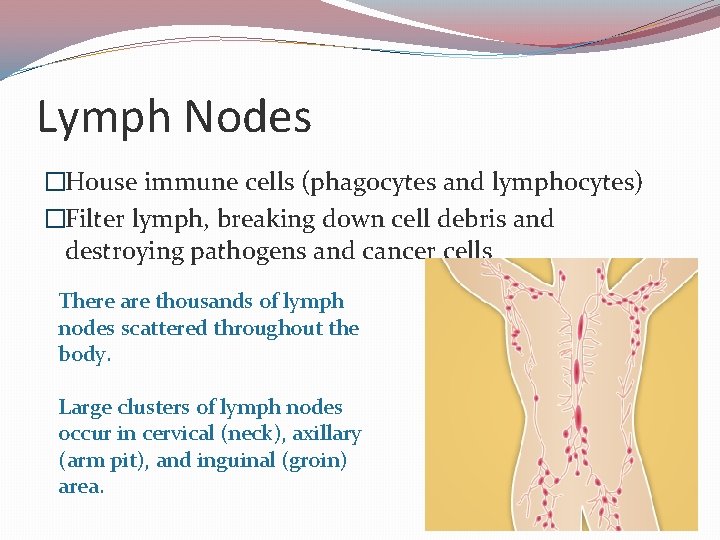 Lymph Nodes

□House immune cells (phagocytes and lymphocytes)

□Filter lymph, breaking down cell debris and destroying pathogens and cancer cells

There are thousands of lymph nodes scattered throughout the body.

Large clusters of lymph nodes occur in cervical (neck), axillary (arm pit), and inguinal (groin) area.